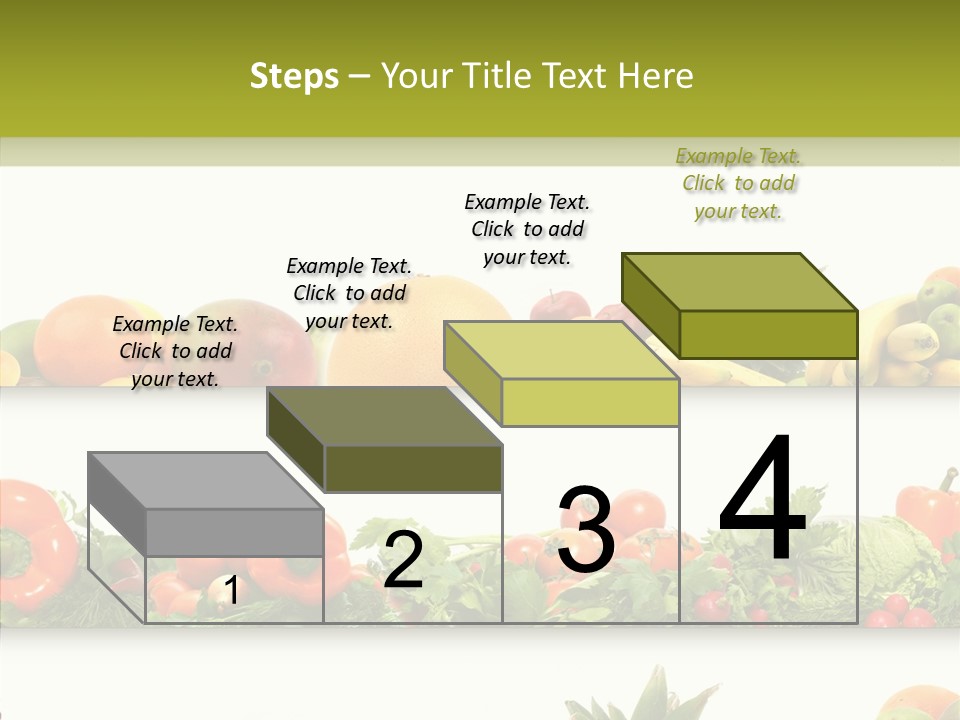 Steps – Your Title Text Here

Example Text. Click to add your text.

Example Text. Click to add your text.

Example Text. Click to add your text.

Example Text. Click to add your text.

1

2

3

4